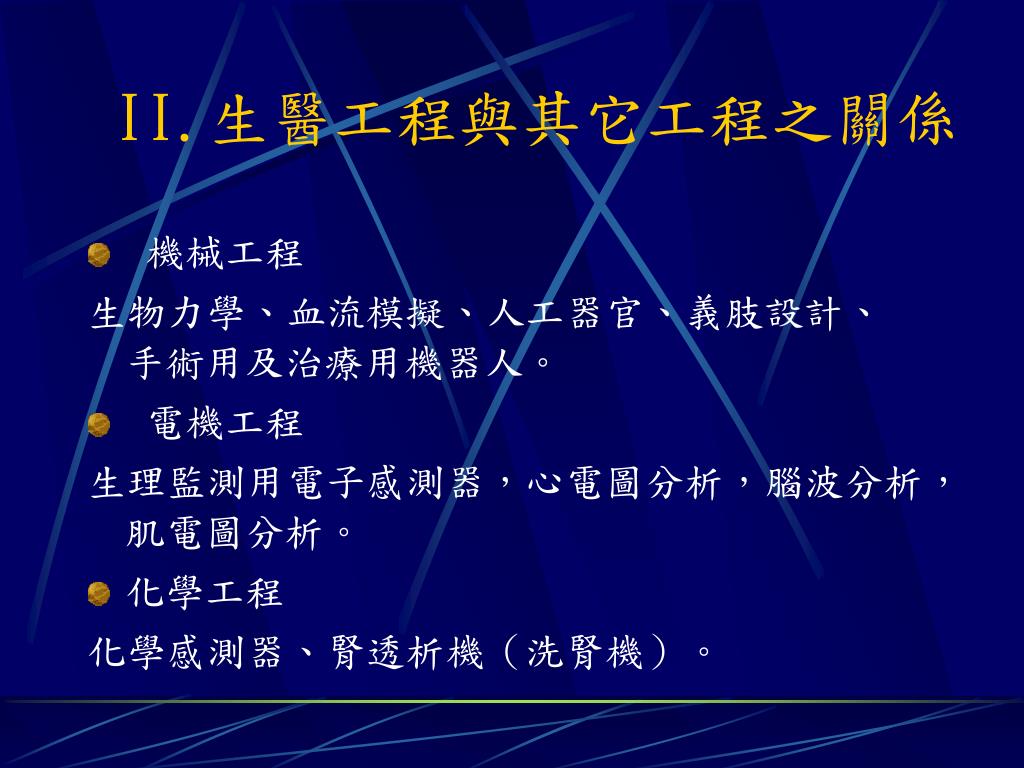 II. 生醫工程與其它工程之關係

機械工程

生物力學、血流模擬、人工器官、義肢設計、手術用及治療用機器人。

電機工程

生理監測用電子感測器，心電圖分析，腦波分析，肌電圖分析。

化學工程

化學感測器、腎透析機（洗腎機）。